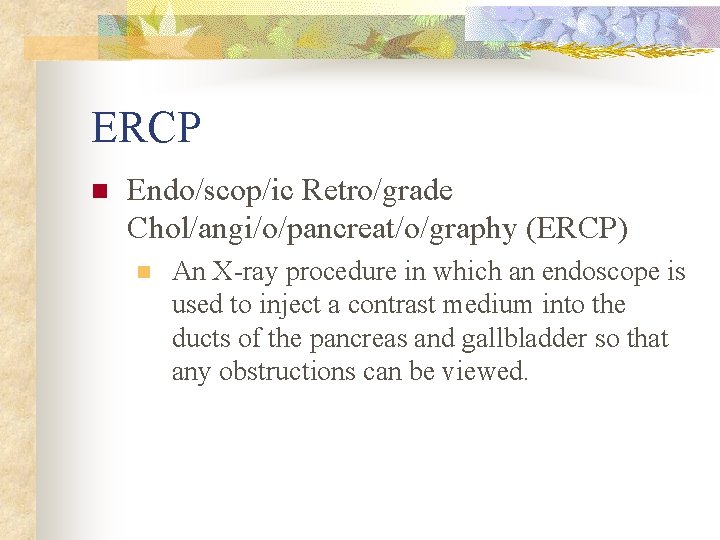 ERCP

Endo/scop/ic Retro/grade Chol/angi/o/pancreat/o/graphy (ERCP)

An X-ray procedure in which an endoscope is used to inject a contrast medium into the ducts of the pancreas and gallbladder so that any obstructions can be viewed.